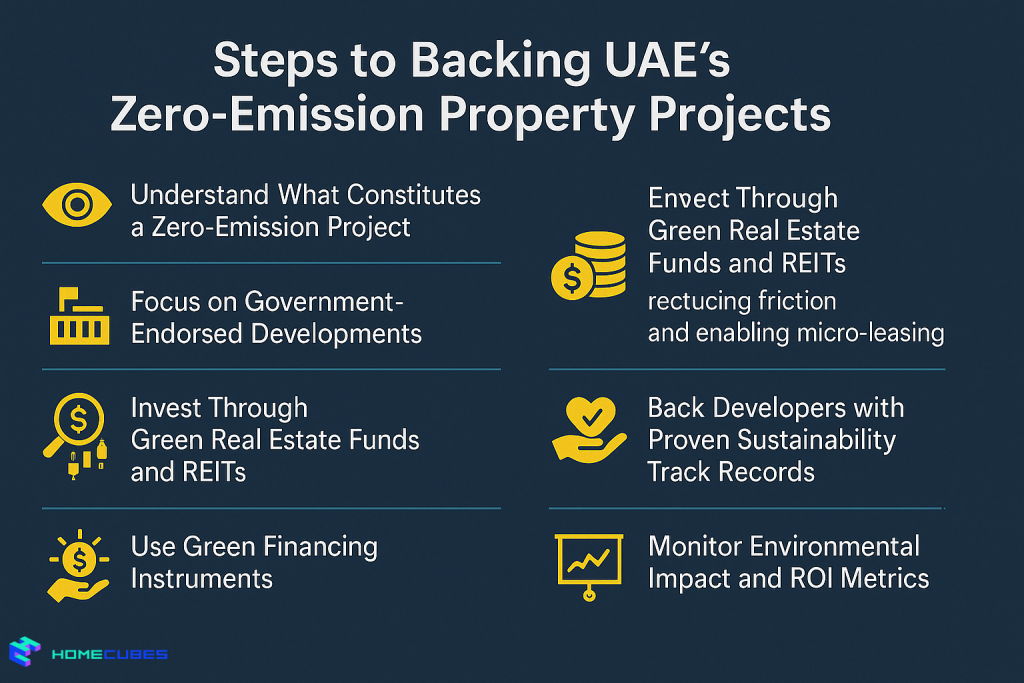 Steps to Backing UAE's Zero-Emission Property Projects

Understand What Constitutes a Zero-Emission Project

Focus on Government-Endorsed Developments

Invest Through Green Real Estate Funds and REITs

Use Green Financing Instruments

Envect Through Green Real Estate Funds and REITs
rectucing friction and enabling micro-leasing

Back Developers with Proven Sustainability Track Records

Monitor Environmental Impact and ROI Metrics

HOMECUBES